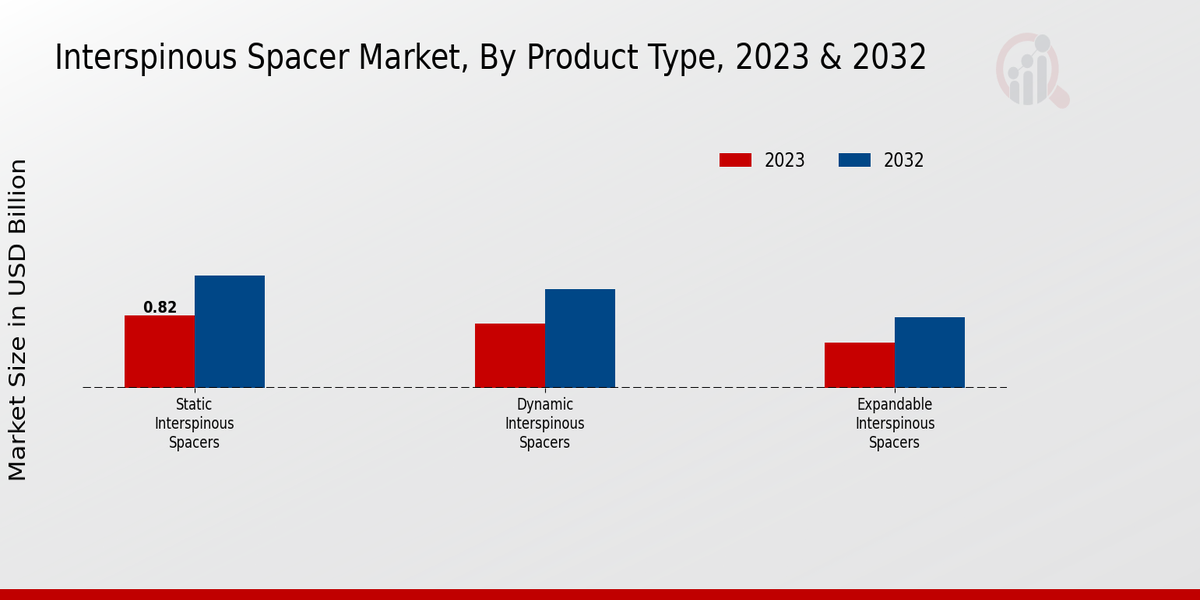 Interspinous Spacer Market, By Product Type, 2023 & 2032

2023
2032

Market Size in USD Billion

0.82

Static Interspinous Spacers

Dynamic Interspinous Spacers

Expandable Interspinous Spacers